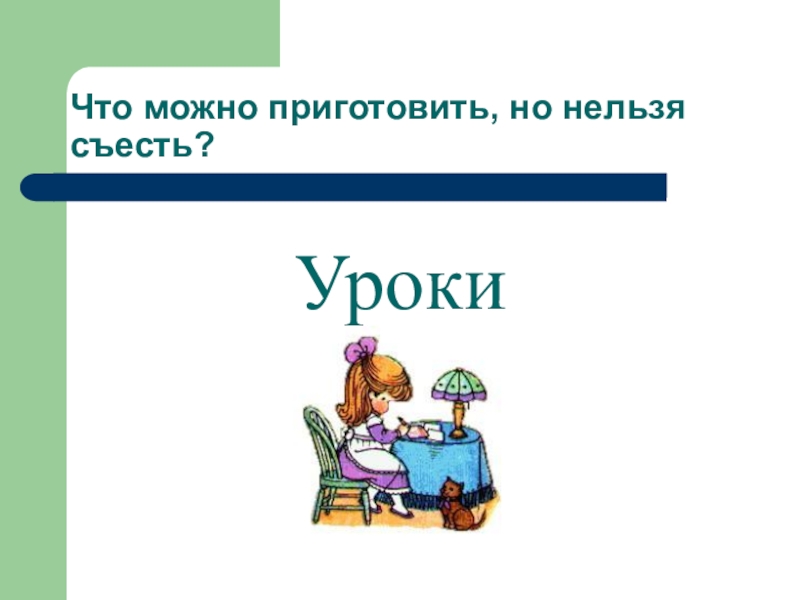 Что можно приготовить, но нельзя съесть?

Уроки